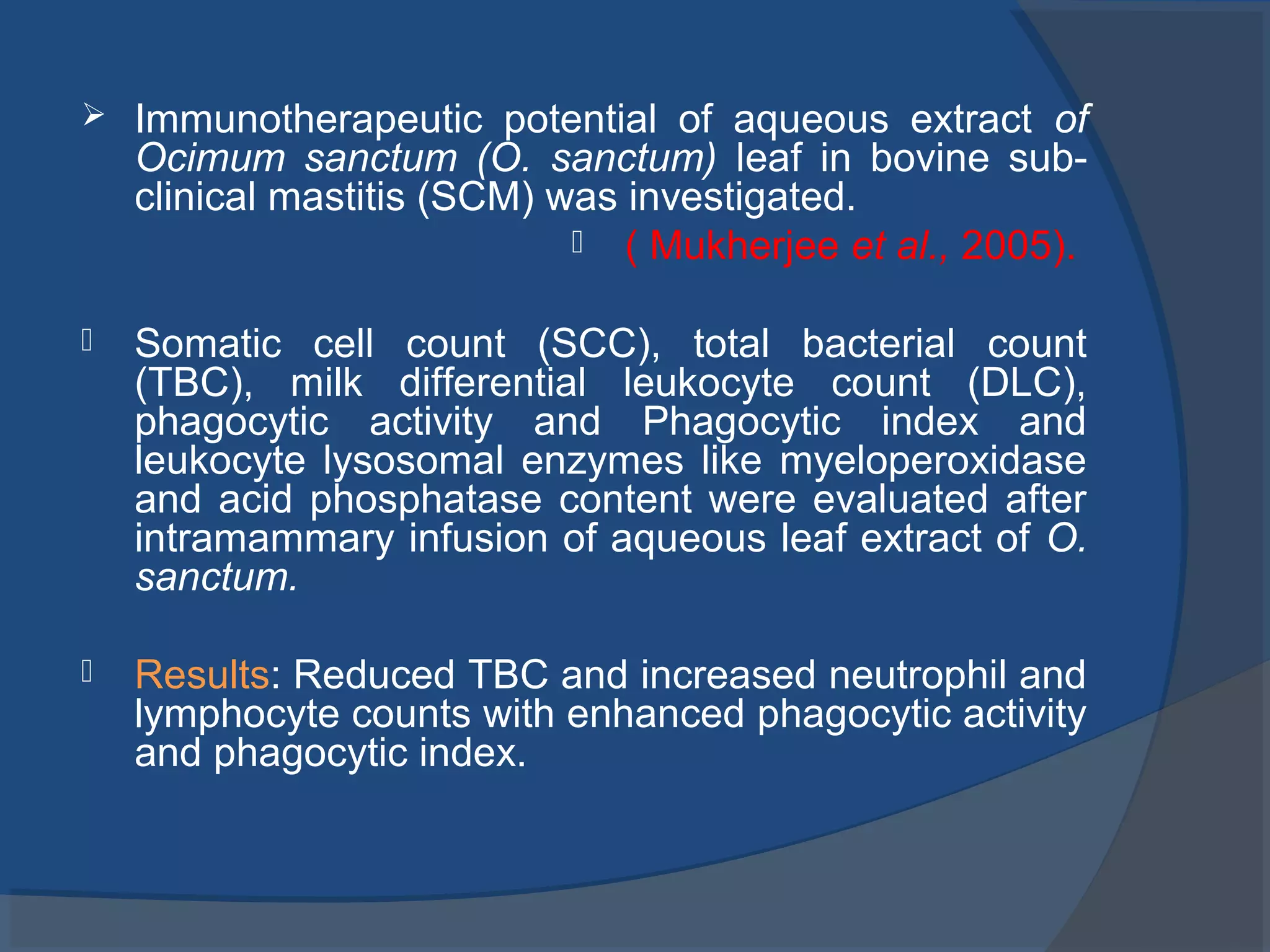 ➢ Immunotherapeutic potential of aqueous extract of Ocimum sanctum (O. sanctum) leaf in bovine sub-clinical mastitis (SCM) was investigated.

( Mukherjee et al., 2005).

Somatic cell count (SCC), total bacterial count (TBC), milk differential leukocyte count (DLC), phagocytic activity and Phagocytic index and leukocyte lysosomal enzymes like myeloperoxidase and acid phosphatase content were evaluated after intramammary infusion of aqueous leaf extract of O. sanctum.

Results: Reduced TBC and increased neutrophil and lymphocyte counts with enhanced phagocytic activity and phagocytic index.